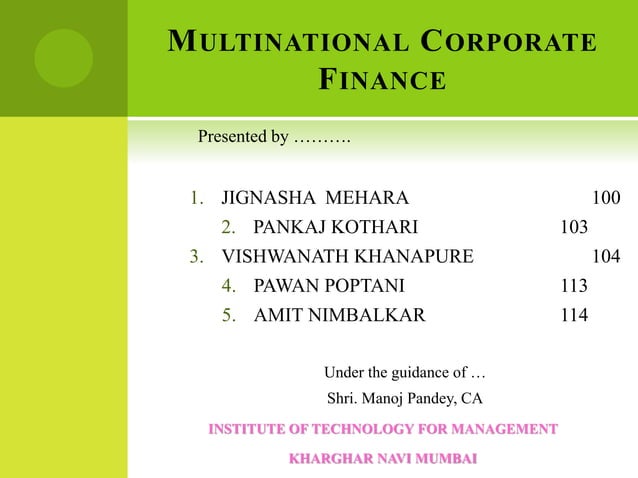 MULTINATIONAL CORPORATE FINANCE

Presented by ……….

1. JIGNASHA MEHARA 100
2. PANKAJ KOTHARI 103
3. VISHWANATH KHANAPURE 104
4. PAWAN POPTANI 113
5. AMIT NIMBALKAR 114

Under the guidance of …
Shri. Manoj Pandey, CA

INSTITUTE OF TECHNOLOGY FOR MANAGEMENT

KHARGHAR NAVI MUMBAI